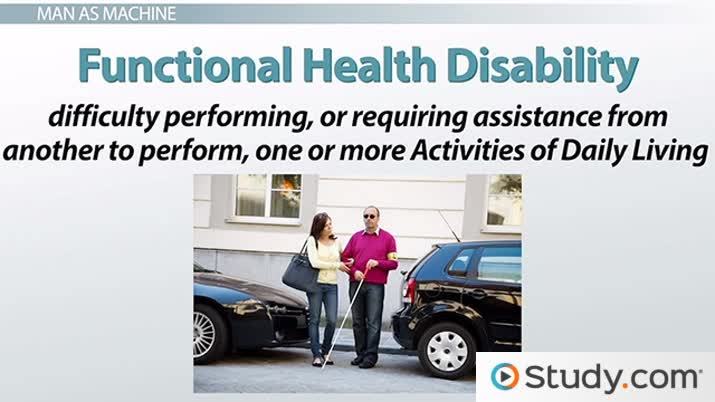 MAN AS MACHINE

Functional Health Disability

difficulty performing, or requiring assistance from another to perform, one or more Activities of Daily Living

Study.com